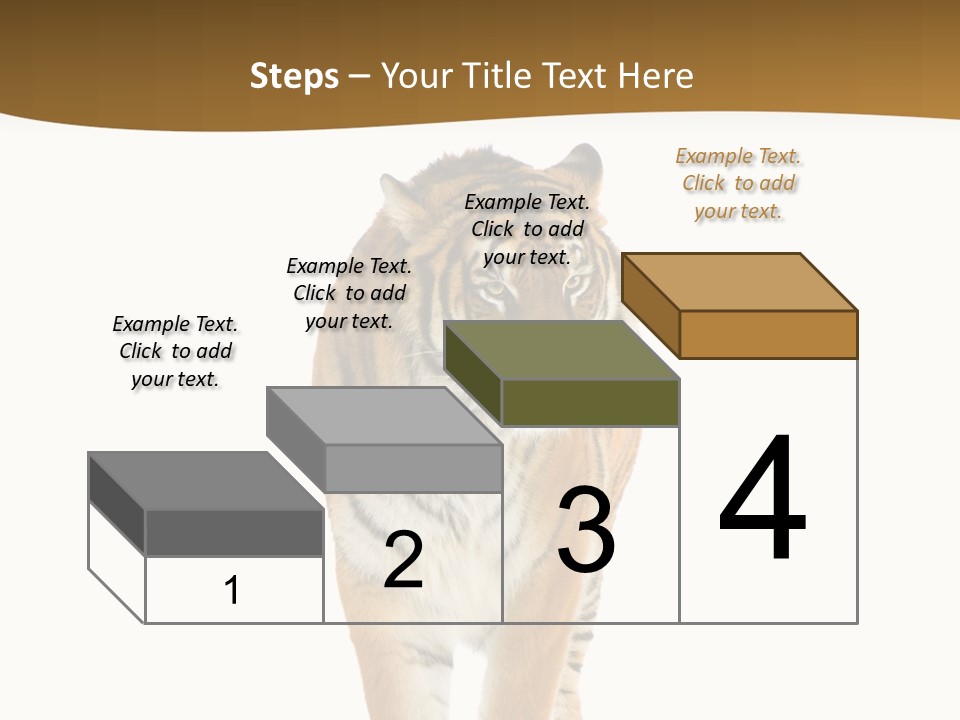 Steps – Your Title Text Here

Example Text. Click to add your text.

Example Text. Click to add your text.

Example Text. Click to add your text.

Example Text. Click to add your text.

1

2

3

4